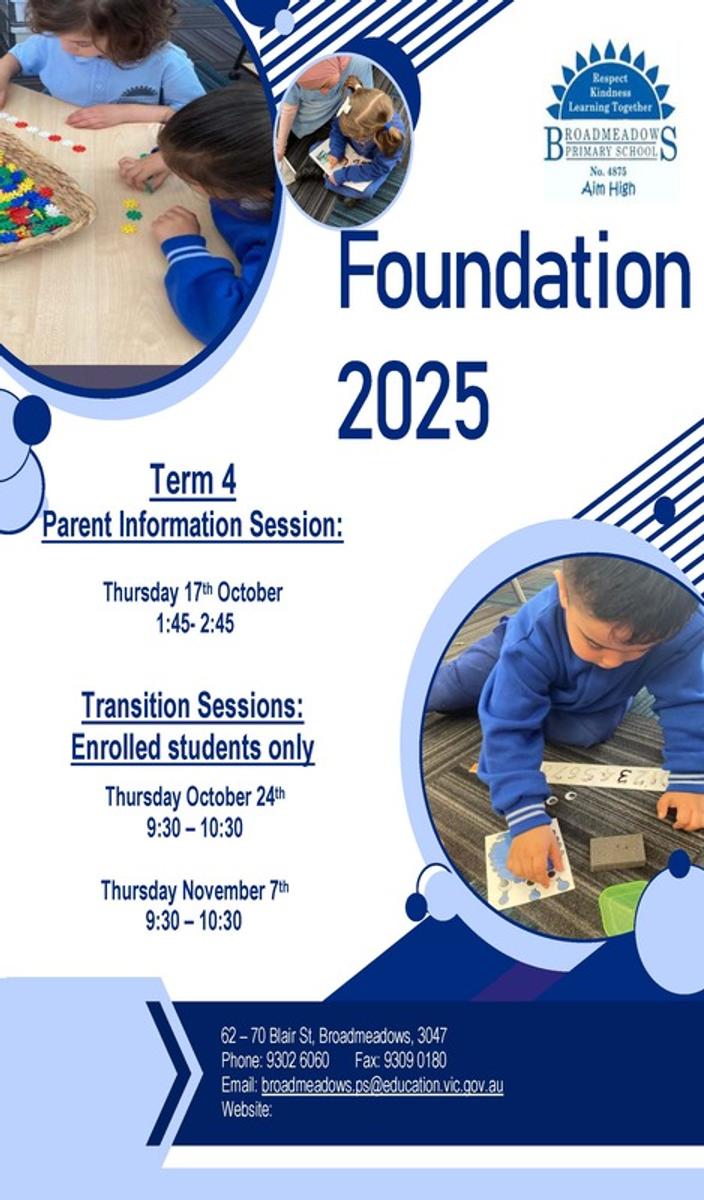 Respect
Kindness
Learning Together
BROADMEADOWS
PRIMARY SCHOOL
No. 4875
Aim High

Foundation
2025

Term 4
Parent Information Session:

Thursday 17th October
1:45- 2:45

Transition Sessions:
Enrolled students only

Thursday October 24th
9:30 – 10:30

Thursday November 7th
9:30 – 10:30

62 – 70 Blair St, Broadmeadows, 3047
Phone: 9302 6060 Fax: 9309 0180
Email: broadmeadows.ps@education.vic.gov.au
Website: